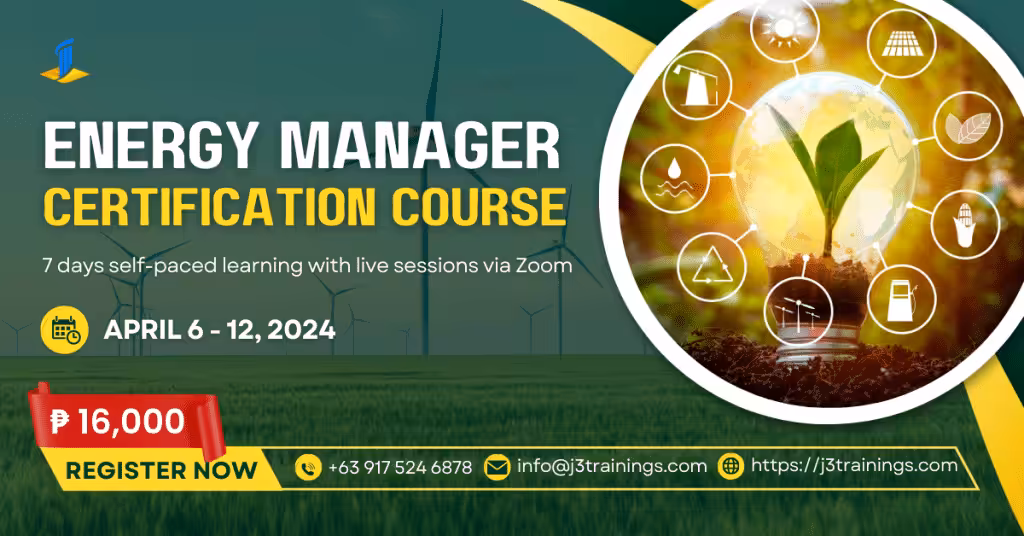 ENERGY MANAGER
CERTIFICATION COURSE

7 days self-paced learning with live sessions via Zoom

APRIL 6 - 12, 2024

₱ 16,000

REGISTER NOW

+63 917 524 6878

info@j3trainings.com

https://j3trainings.com